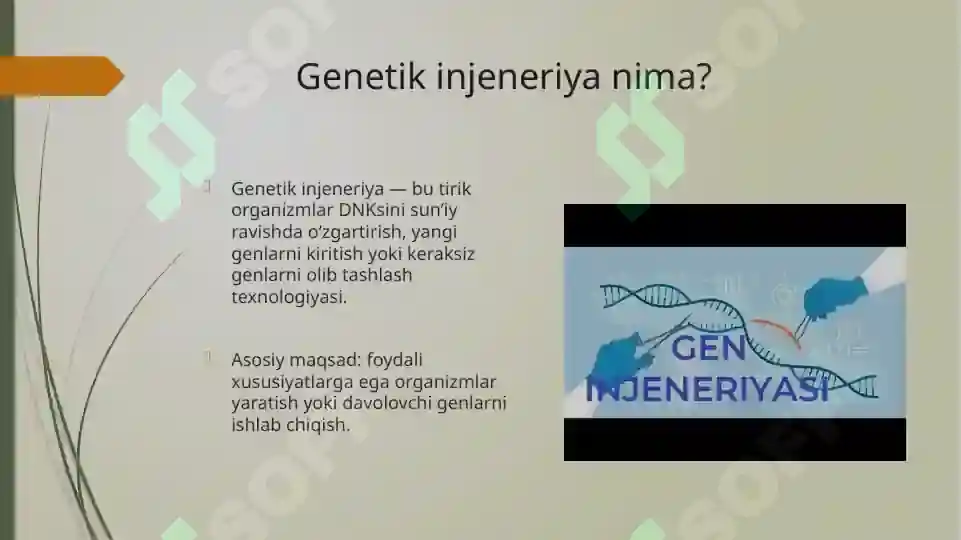 Genetik injeneriya nima?

Genetik injeneriya — bu tirik organizmlar DNKsini sun'iy ravishda o'zgartirish, yangi genlarni kiritish yoki keraksiz genlarni olib tashlash texnologiyasi.

Asosiy maqsad: foydali xususiyatlarga ega organizmlar yaratish yoki davolovchi genlarni ishlab chiqish.

GEN INJENERIYASI